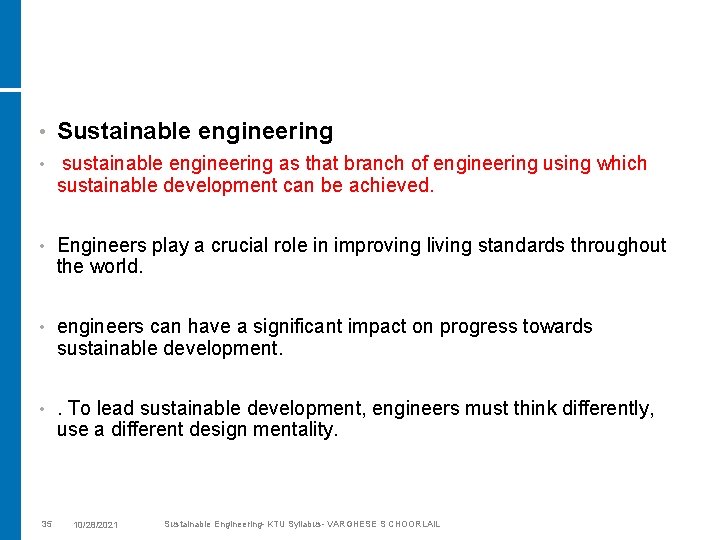 • Sustainable engineering

• sustainable engineering as that branch of engineering using which sustainable development can be achieved.

• Engineers play a crucial role in improving living standards throughout the world.

• engineers can have a significant impact on progress towards sustainable development.

• . To lead sustainable development, engineers must think differently, use a different design mentality.

35 10/28/2021 Sustainable Engineering- KTU Syllabus- VARGHESE S CHOORLAIL